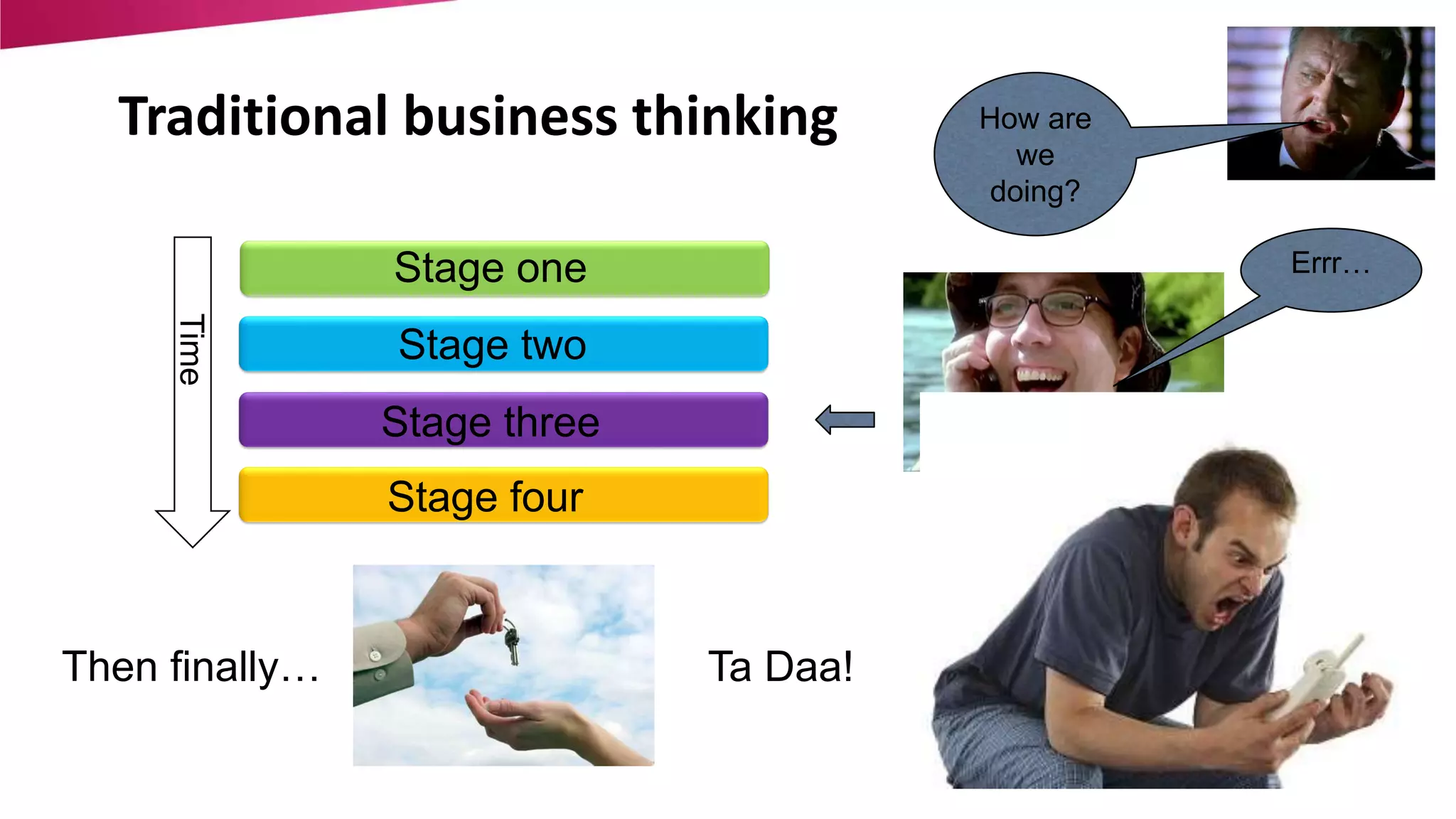 Traditional business thinking

How are we doing?

Errr…

Time

Stage one

Stage two

Stage three

Stage four

Then finally…

Ta Daa!